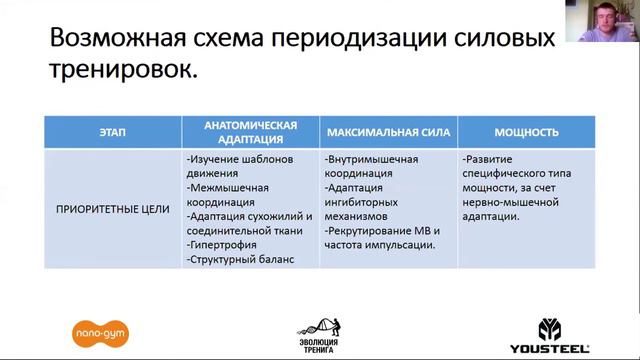 Возможная схема периодизации силовых тренировок.

| ЭТАП | АНАТОМИЧЕСКАЯ АДАПТАЦИЯ | МАКСИМАЛЬНАЯ СИЛА | МОЩНОСТЬ |
|---|---|---|---|
| ПРИОРИТЕТНЫЕ ЦЕЛИ | -Изучение шаблонов движения -Межмышечная координация -Адаптация сухожилий и соединительной ткани -Гипертрофия -Структурный баланс | -Внутримышечная координация -Адаптация ингибиторных механизмов -Рекрутирование МВ и частота импульсации. | -Развитие специфического типа мощности, за счет нервно-мышечной адаптации. |

nano-gym

ЭВОЛЮЦИЯ ТРЕНИГА

YOUSTEEL